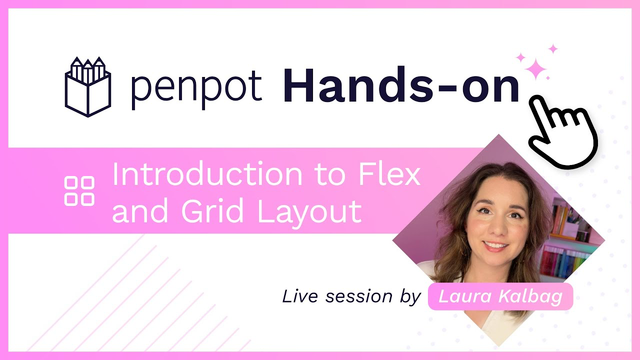 penpot Hands-on

Introduction to Flex and Grid Layout

Live session by Laura Kalbag